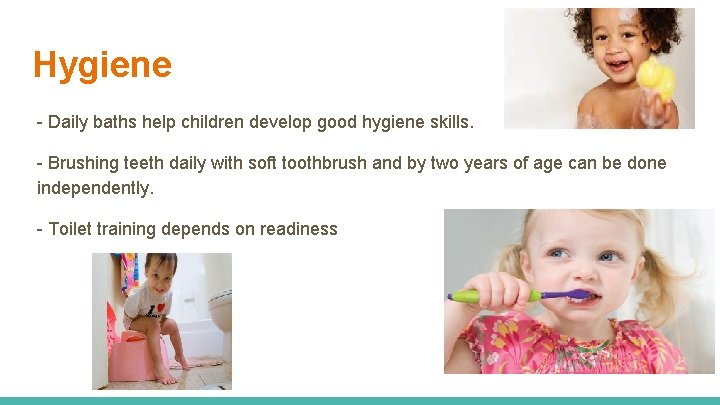 Hygiene

- Daily baths help children develop good hygiene skills.

- Brushing teeth daily with soft toothbrush and by two years of age can be done independently.

- Toilet training depends on readiness